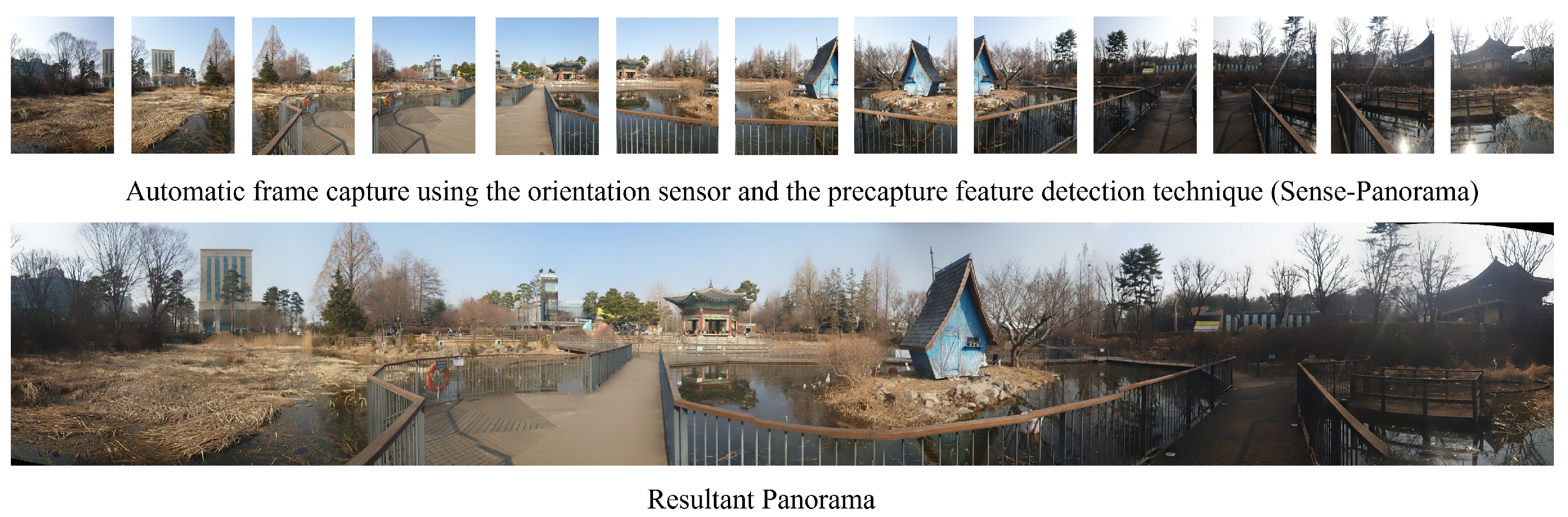 Automatic frame capture using the orientation sensor and the precapture feature detection technique (Sense-Panorama)

Resultant Panorama